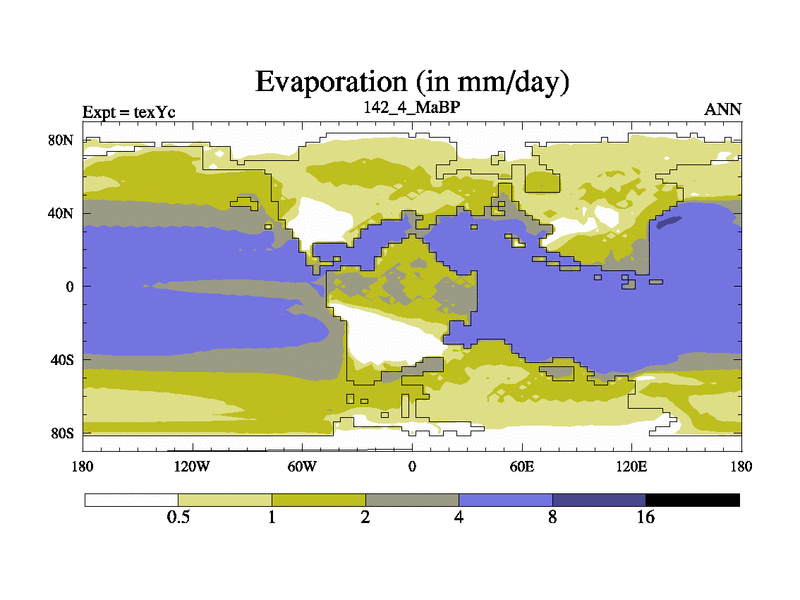 Evaporation (in mm/day)

Expt = texYc

142_4_MaBP

ANN

80N
40N
0
40S
80S

180
120W
60W
0
60E
120E
180

0.5
1
2
4
8
16